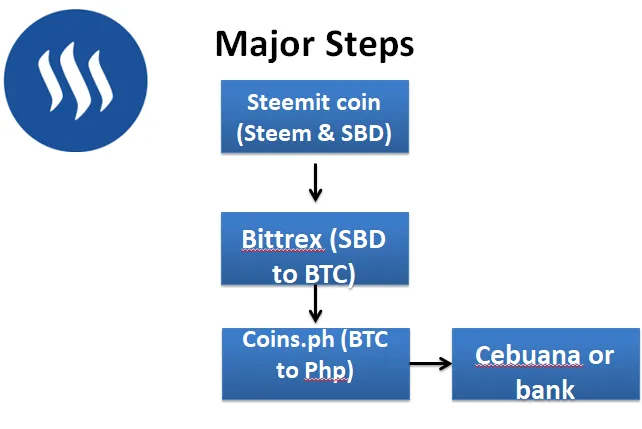 Major Steps

Steemit coin (Steem & SBD)

Bittrex (SBD to BTC)

Coins.ph (BTC to Php)

Cebuana or bank